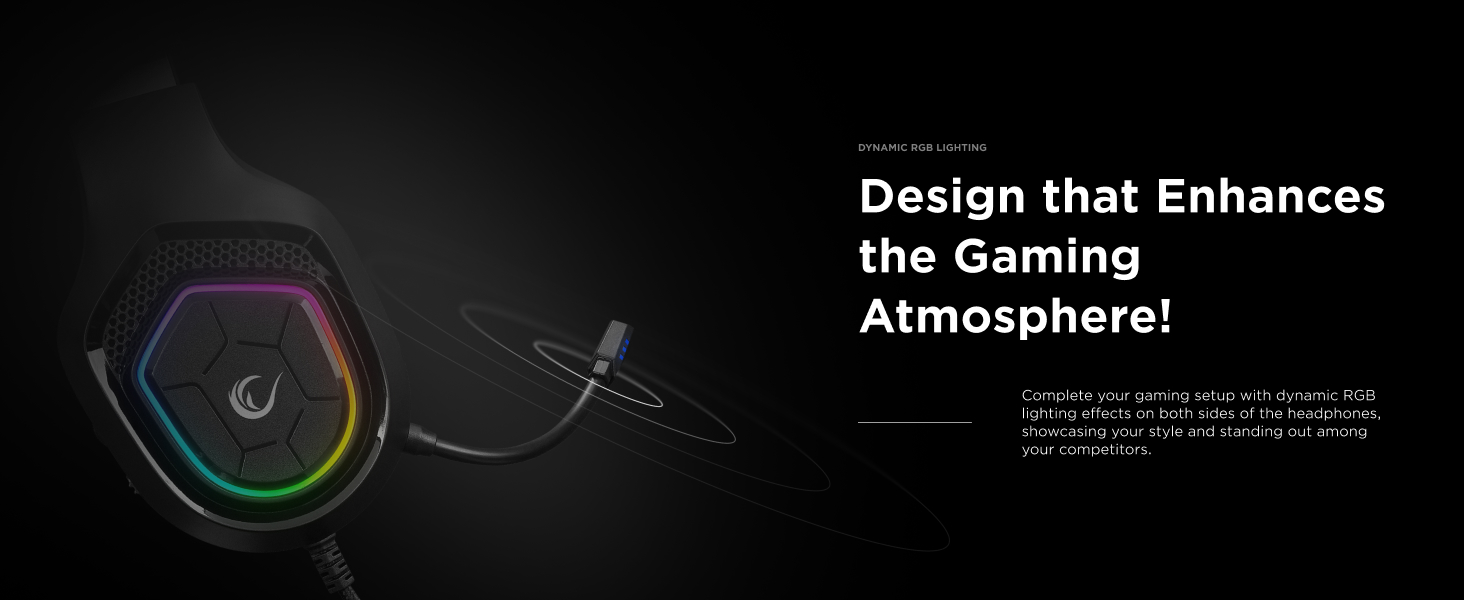 DYNAMIC RGB LIGHTING

Design that Enhances the Gaming Atmosphere!

Complete your gaming setup with dynamic RGB lighting effects on both sides of the headphones, showcasing your style and standing out among your competitors.